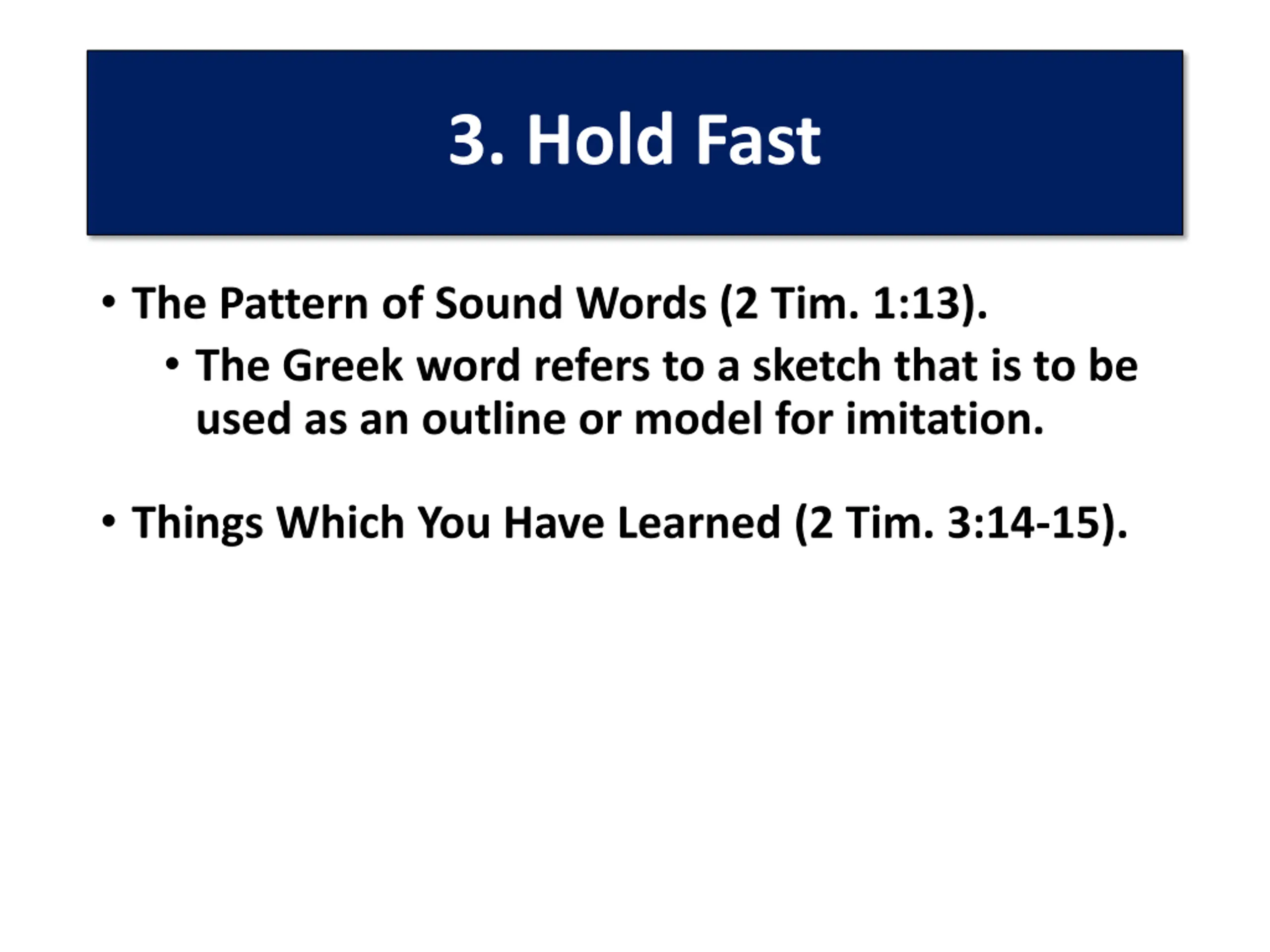 3. Hold Fast

• The Pattern of Sound Words (2 Tim. 1:13).
  • The Greek word refers to a sketch that is to be used as an outline or model for imitation.

• Things Which You Have Learned (2 Tim. 3:14-15).